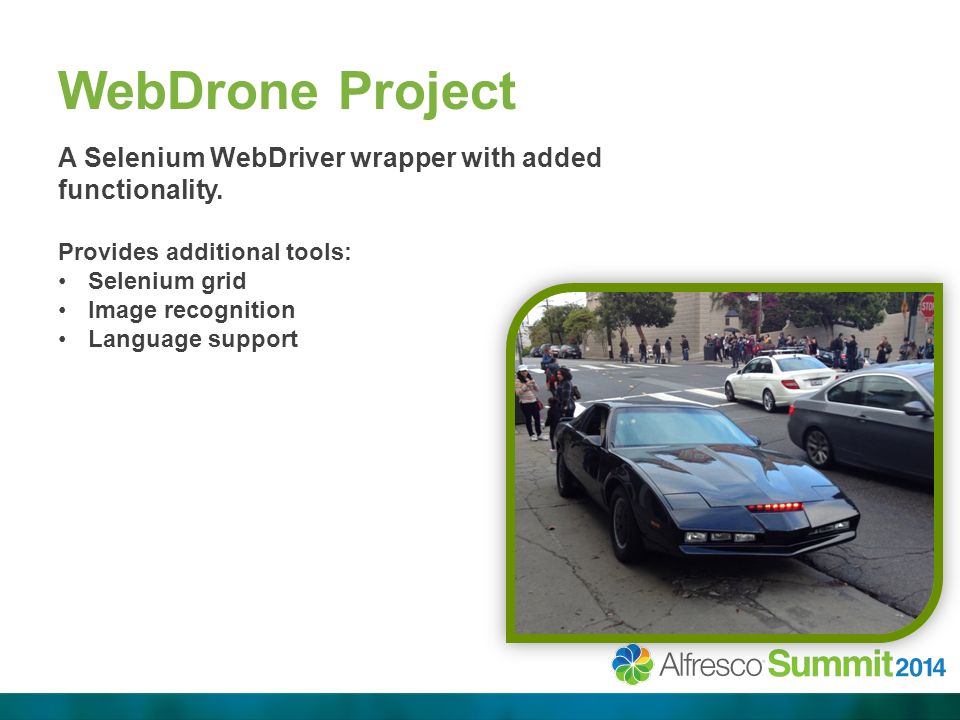 WebDrone Project

A Selenium WebDriver wrapper with added functionality.

Provides additional tools:
• Selenium grid
• Image recognition
• Language support

STOP

Alfresco Summit 2014